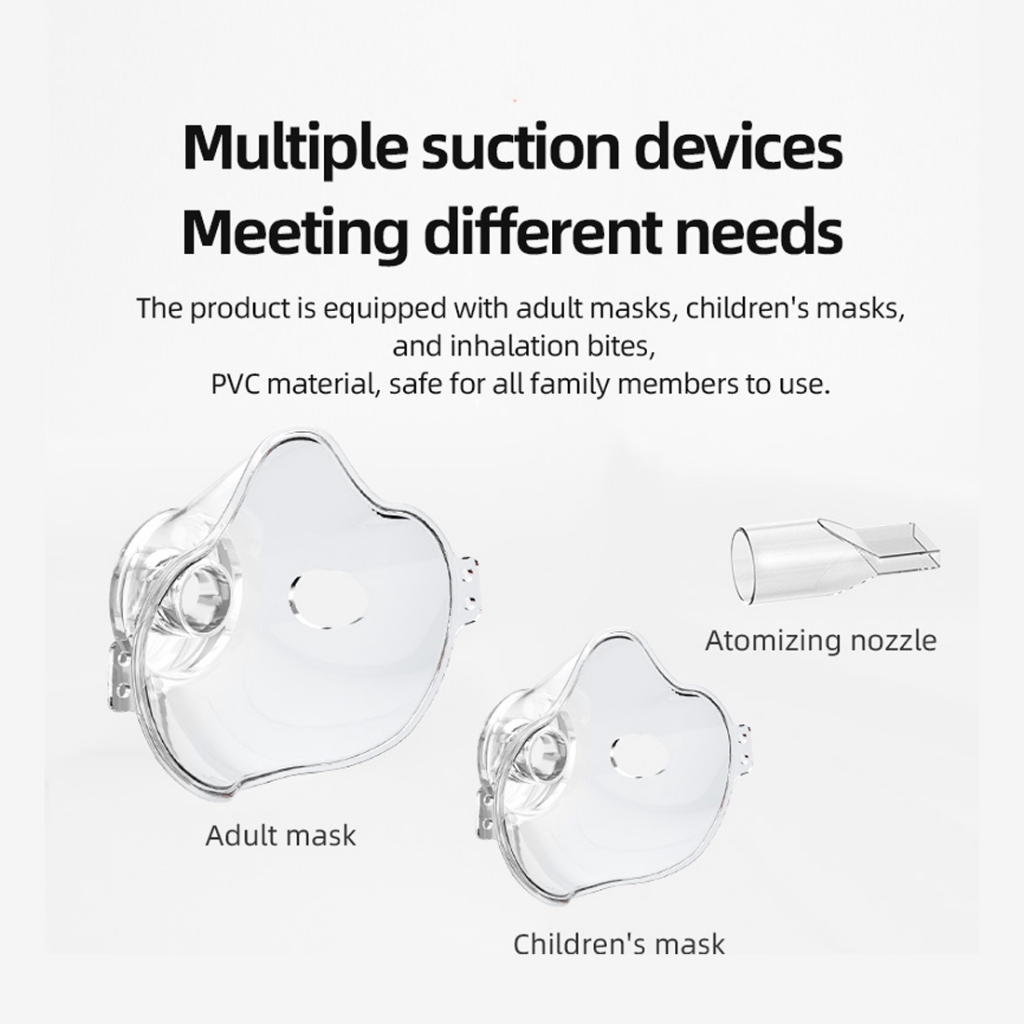 Multiple suction devices
Meeting different needs

The product is equipped with adult masks, children's masks, and inhalation bites,
PVC material, safe for all family members to use.

Atomizing nozzle

Adult mask

Children's mask